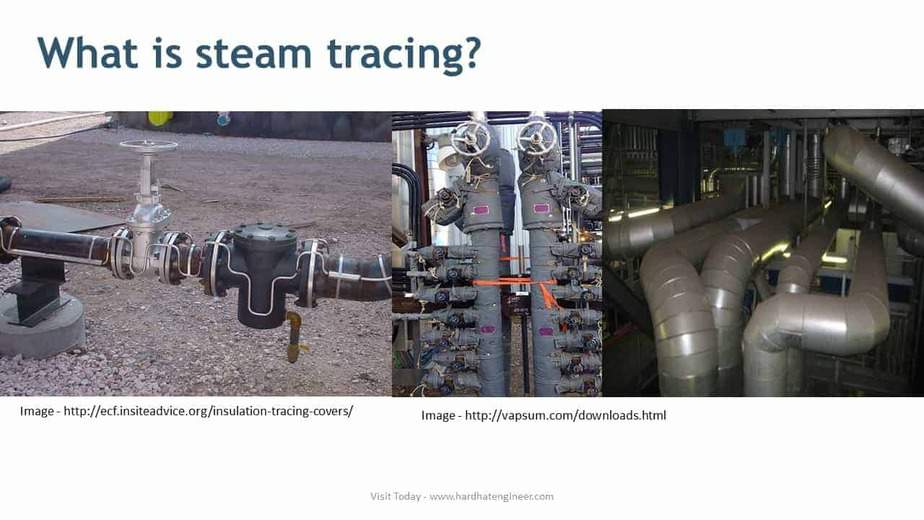 What is steam tracing?

Image - http://ecf.insiteadvice.org/insulation-tracing-covers/

Image - http://vapsum.com/downloads.html

Visit Today - www.hardhatengineer.com